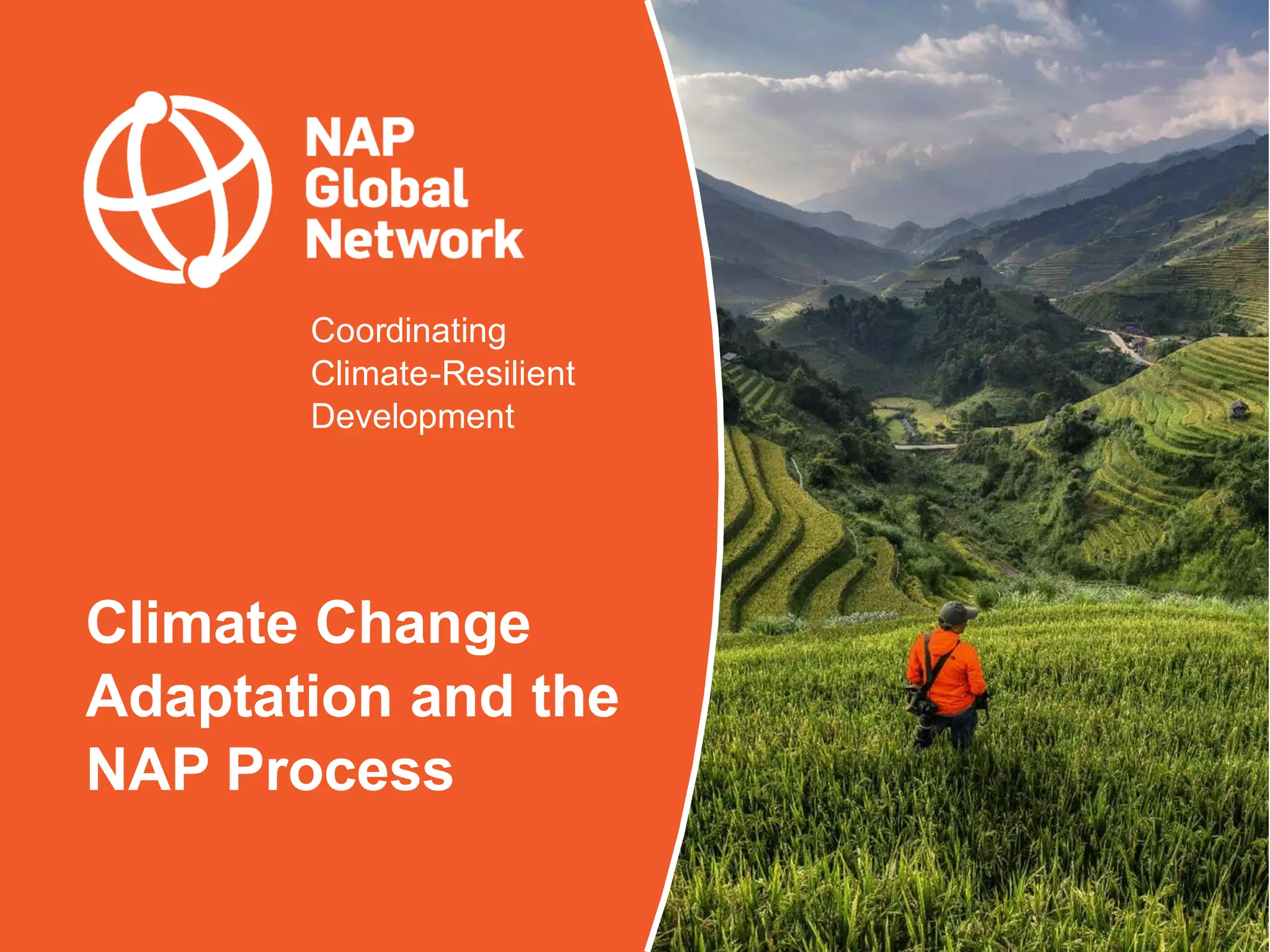 NAP Global Network

Coordinating Climate-Resilient Development

Climate Change Adaptation and the NAP Process